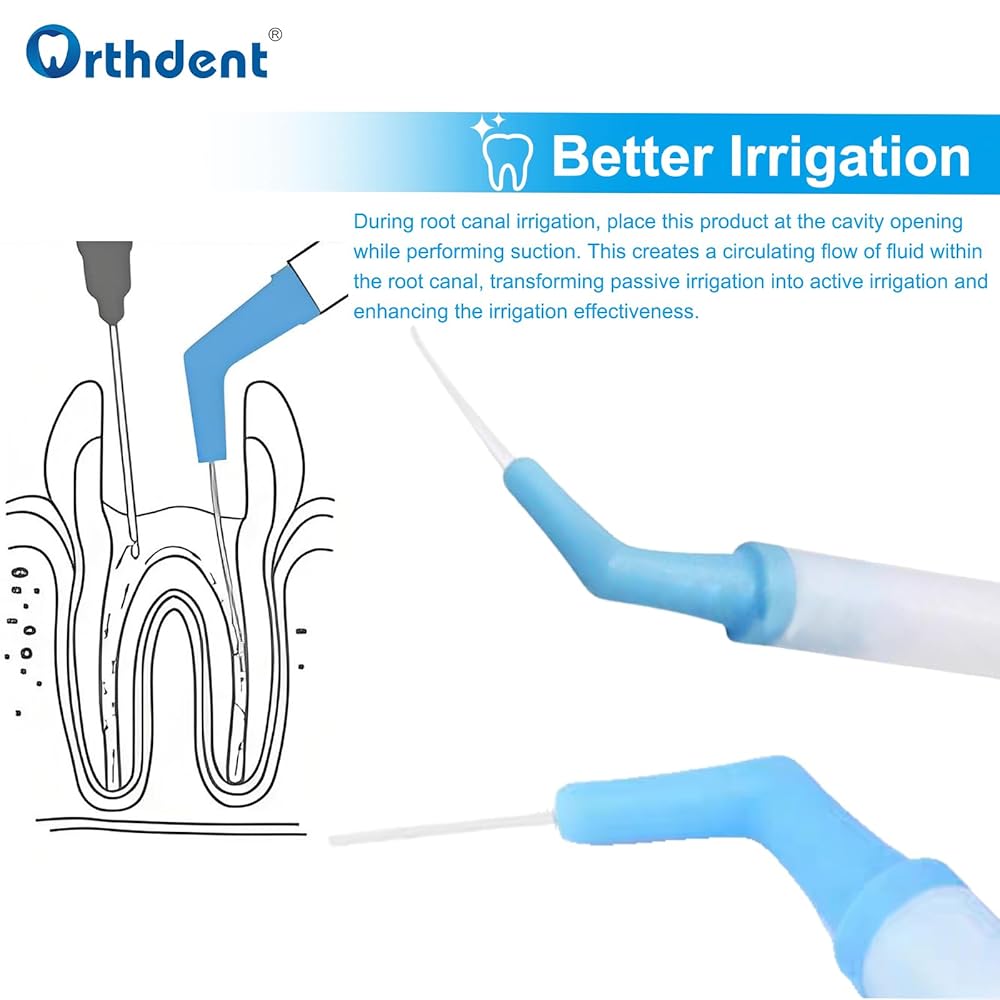 Orthdent®

Better Irrigation

During root canal irrigation, place this product at the cavity opening while performing suction. This creates a circulating flow of fluid within the root canal, transforming passive irrigation into active irrigation and enhancing the irrigation effectiveness.